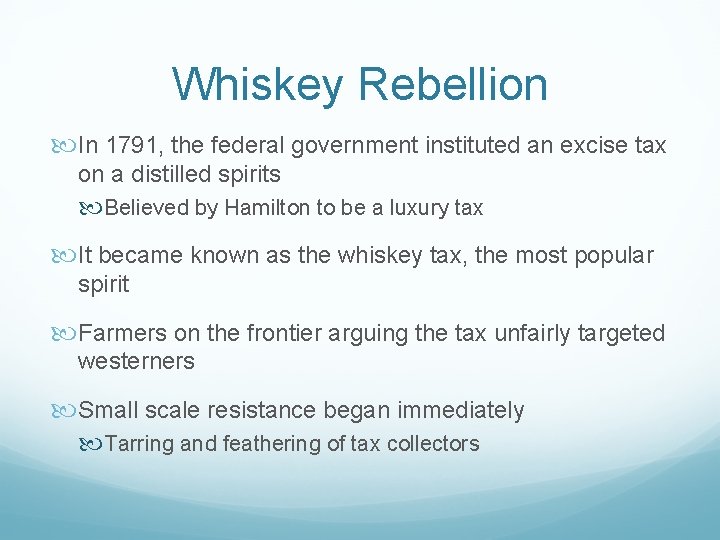 Whiskey Rebellion

In 1791, the federal government instituted an excise tax on a distilled spirits

Believed by Hamilton to be a luxury tax

It became known as the whiskey tax, the most popular spirit

Farmers on the frontier arguing the tax unfairly targeted westerners

Small scale resistance began immediately

Tarring and feathering of tax collectors